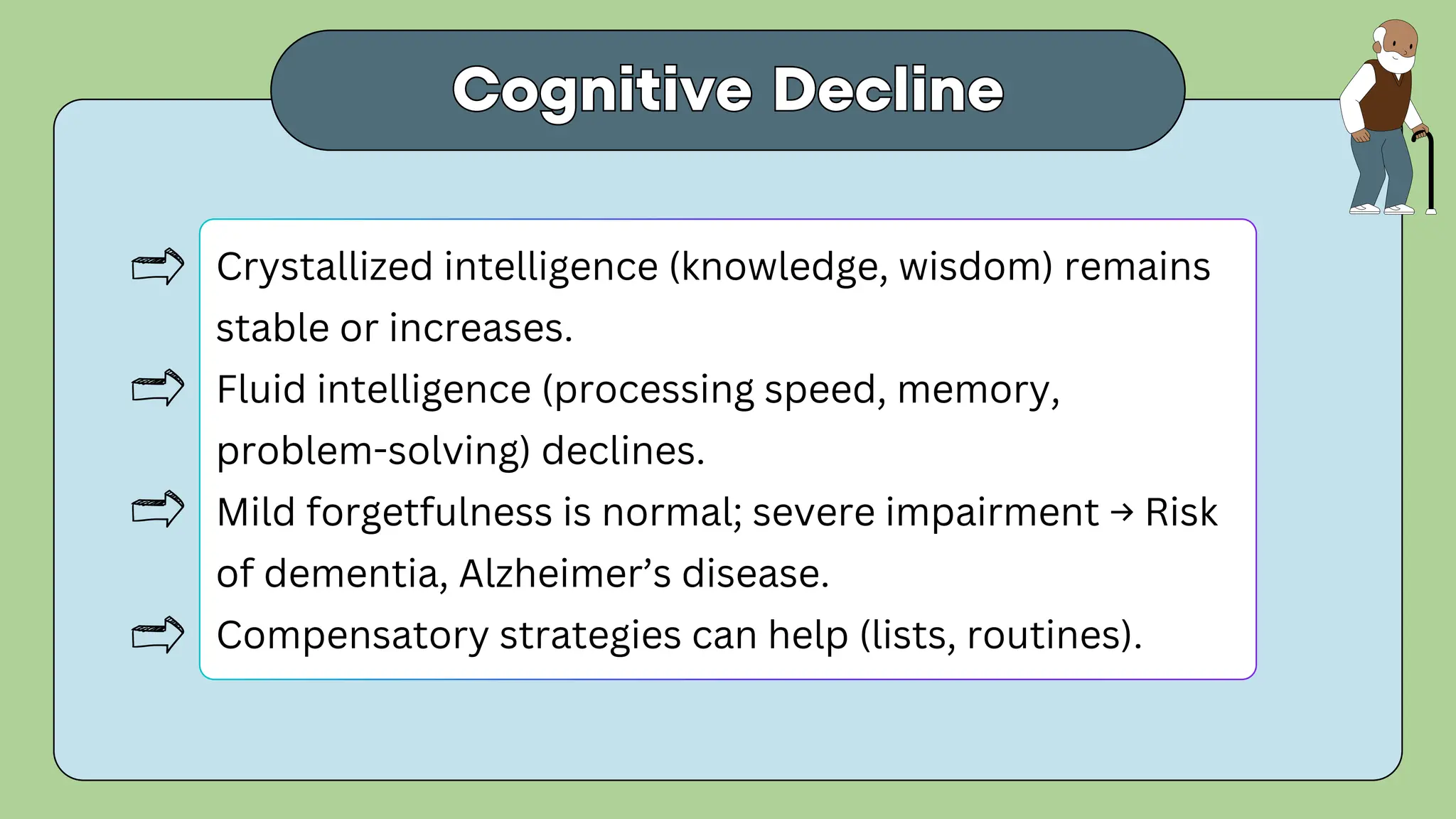 Cognitive Decline

Crystallized intelligence (knowledge, wisdom) remains stable or increases.

Fluid intelligence (processing speed, memory, problem-solving) declines.

Mild forgetfulness is normal; severe impairment → Risk of dementia, Alzheimer’s disease.

Compensatory strategies can help (lists, routines).